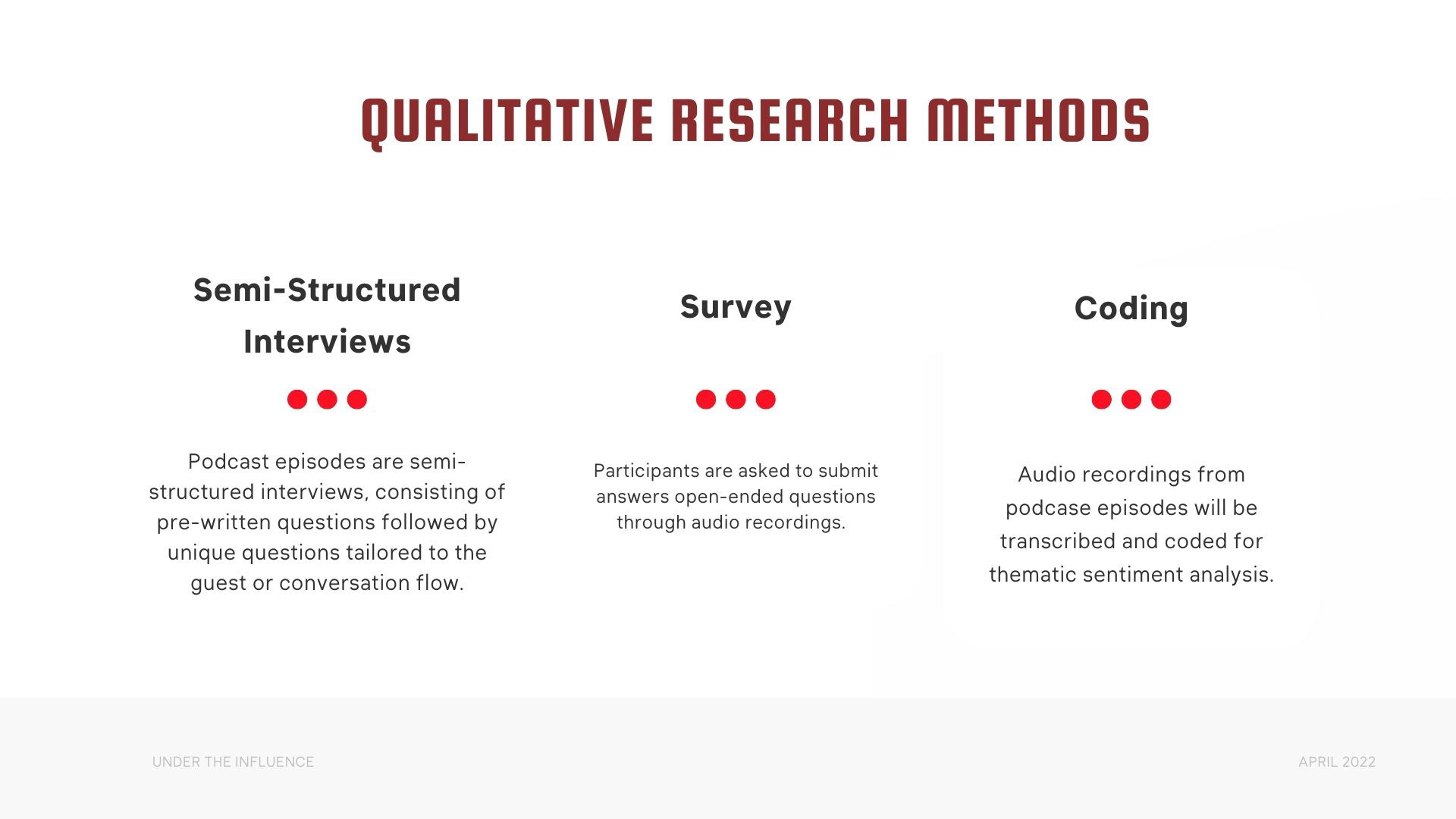 QUALITATIVE RESEARCH METHODS

Semi-Structured Interviews

Podcast episodes are semi-structured interviews, consisting of pre-written questions followed by unique questions tailored to the guest or conversation flow.

Survey

Participants are asked to submit answers open-ended questions through audio recordings.

Coding

Audio recordings from podcase episodes will be transcribed and coded for thematic sentiment analysis.

UNDER THE INFLUENCE

APRIL 2022